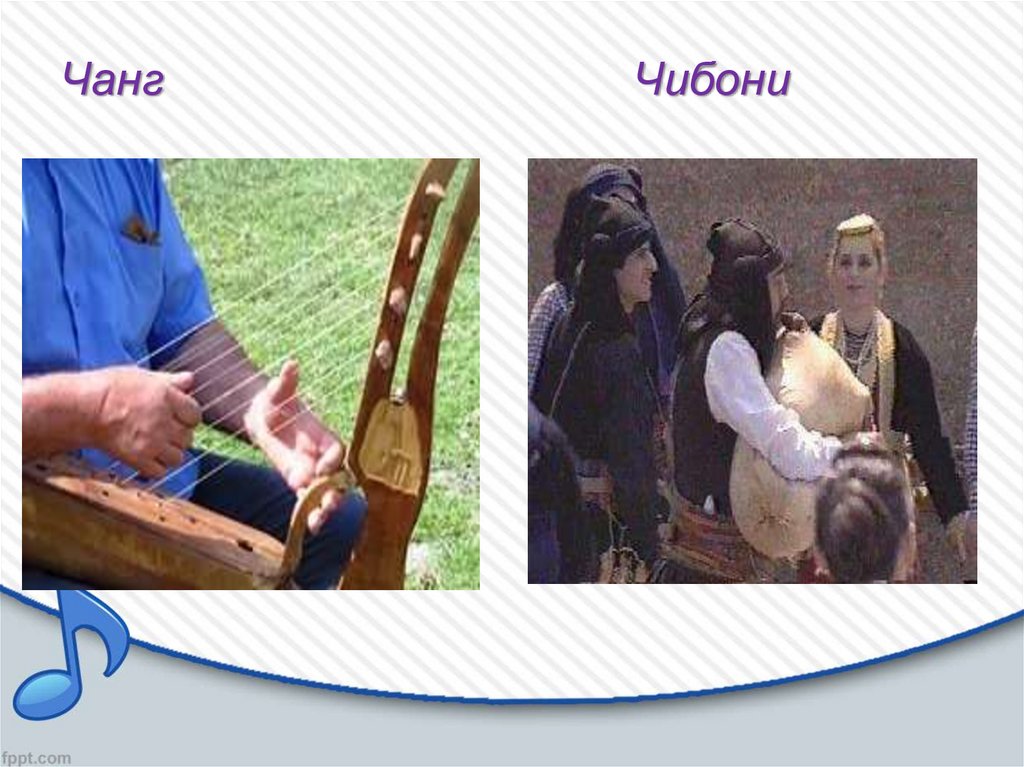 Чанг

Чибони

fppt.com